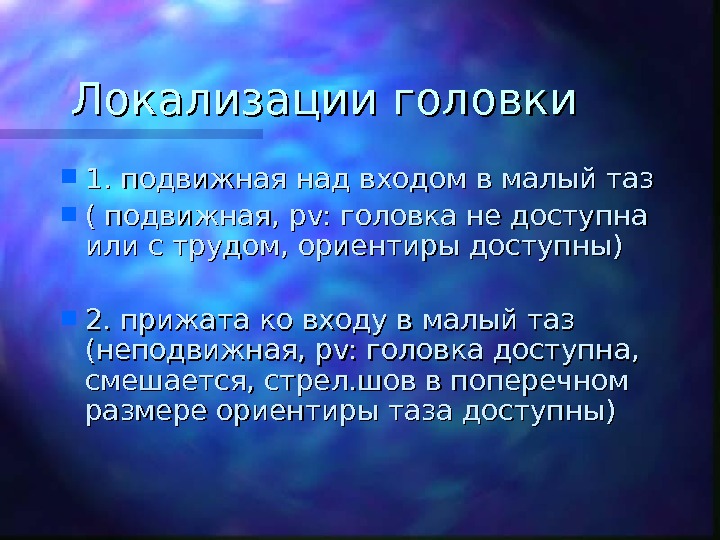 Локализации головки

1. подвижная над входом в малый таз

( подвижная, pv: головка не доступна или с трудом, ориентиры доступны)

2. прижата ко входу в малый таз (неподвижная, pv: головка доступна, смешается, стрел.шов в поперечном размере ориентиры таза доступны)